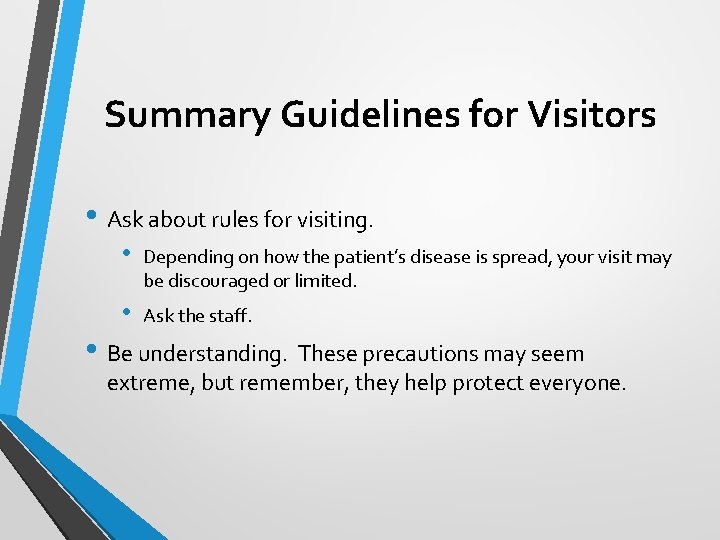 Summary Guidelines for Visitors

• Ask about rules for visiting.
  • Depending on how the patient's disease is spread, your visit may be discouraged or limited.
  • Ask the staff.
• Be understanding. These precautions may seem extreme, but remember, they help protect everyone.